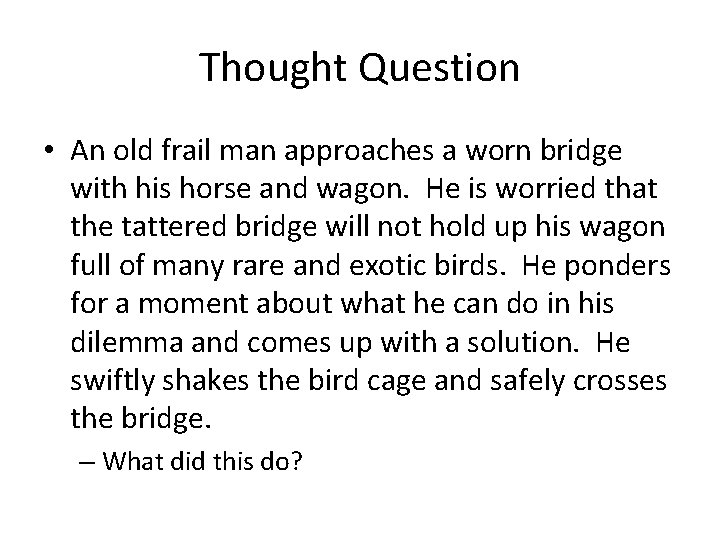 Thought Question

• An old frail man approaches a worn bridge with his horse and wagon. He is worried that the tattered bridge will not hold up his wagon full of many rare and exotic birds. He ponders for a moment about what he can do in his dilemma and comes up with a solution. He swiftly shakes the bird cage and safely crosses the bridge.

– What did this do?